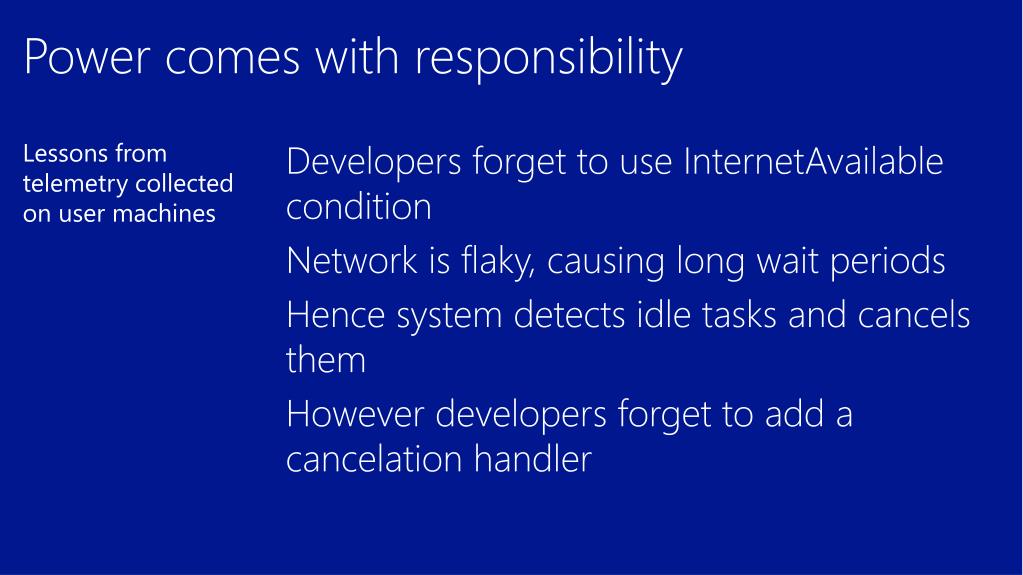 Power comes with responsibility

Lessons from telemetry collected on user machines

Developers forget to use InternetAvailable condition

Network is flaky, causing long wait periods

Hence system detects idle tasks and cancels them

However developers forget to add a cancelation handler